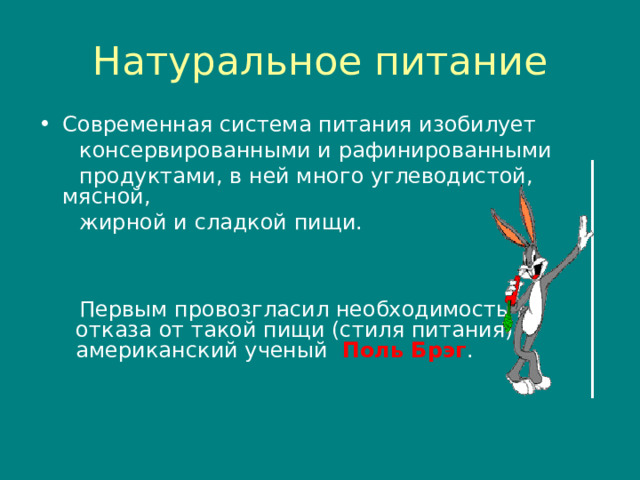 Натуральное питание

• Современная система питания изобилует консервированными и рафинированными продуктами, в ней много углеводистой, мясной, жирной и сладкой пищи.

Первым провозгласил необходимость отказа от такой пищи (стиля питания) американский ученый Поль Брэг.